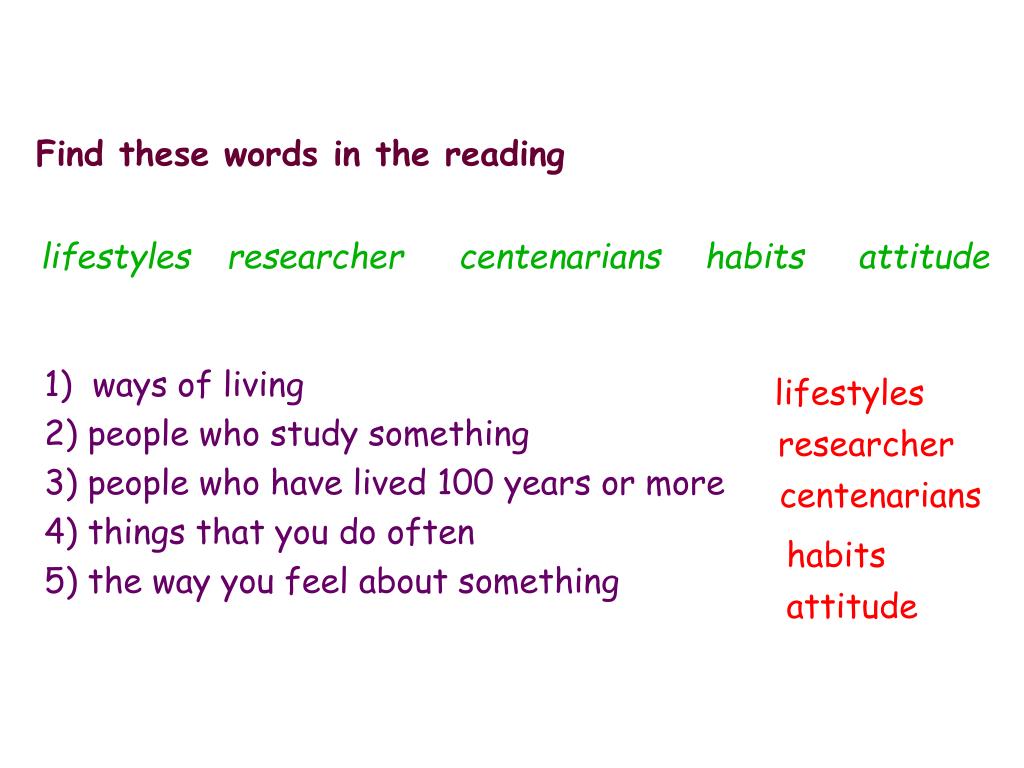 Find these words in the reading

lifestyles researcher centenarians habits attitude

1) ways of living
2) people who study something
3) people who have lived 100 years or more
4) things that you do often
5) the way you feel about something

lifestyles
researcher
centenarians
habits
attitude